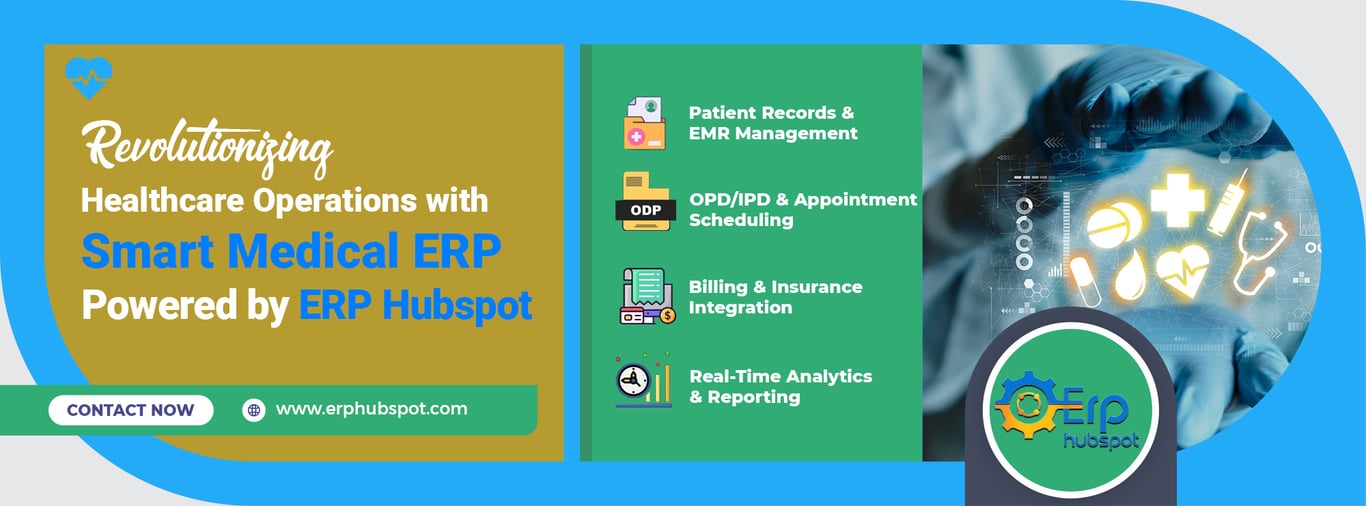 Revolutionizing
Healthcare Operations with
Smart Medical ERP
Powered by ERP Hubspot

CONTACT NOW
www.erphubspot.com

Patient Records & EMR Management

ODP
OPD/IPD & Appointment Scheduling

Billing & Insurance Integration

Real-Time Analytics & Reporting

Erp hubspot